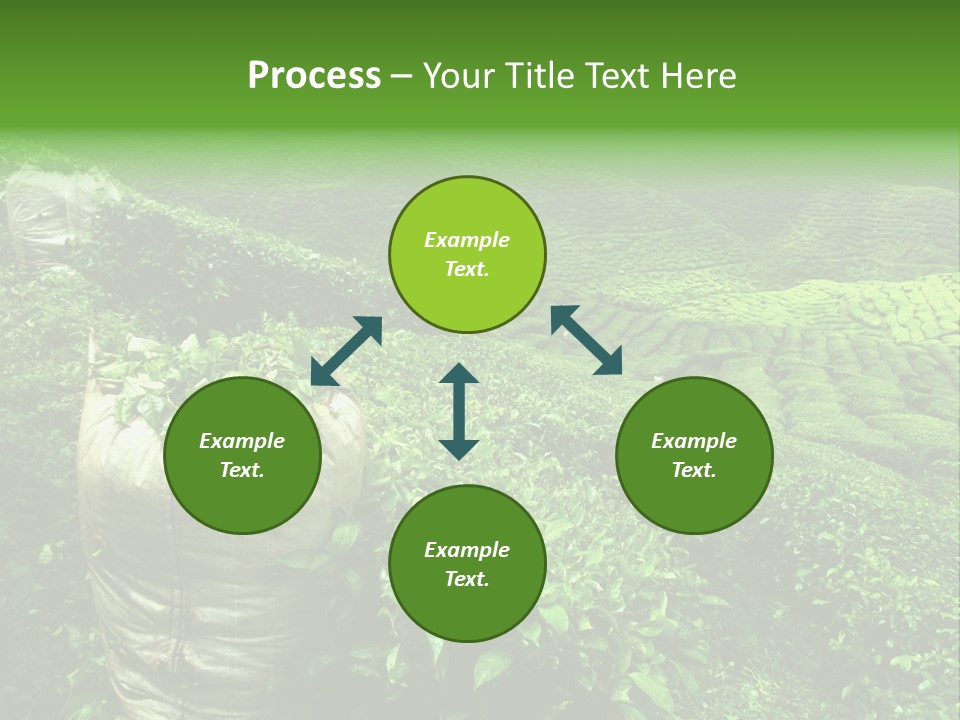 Process – Your Title Text Here

Example Text.

Example Text.

Example Text.

Example Text.